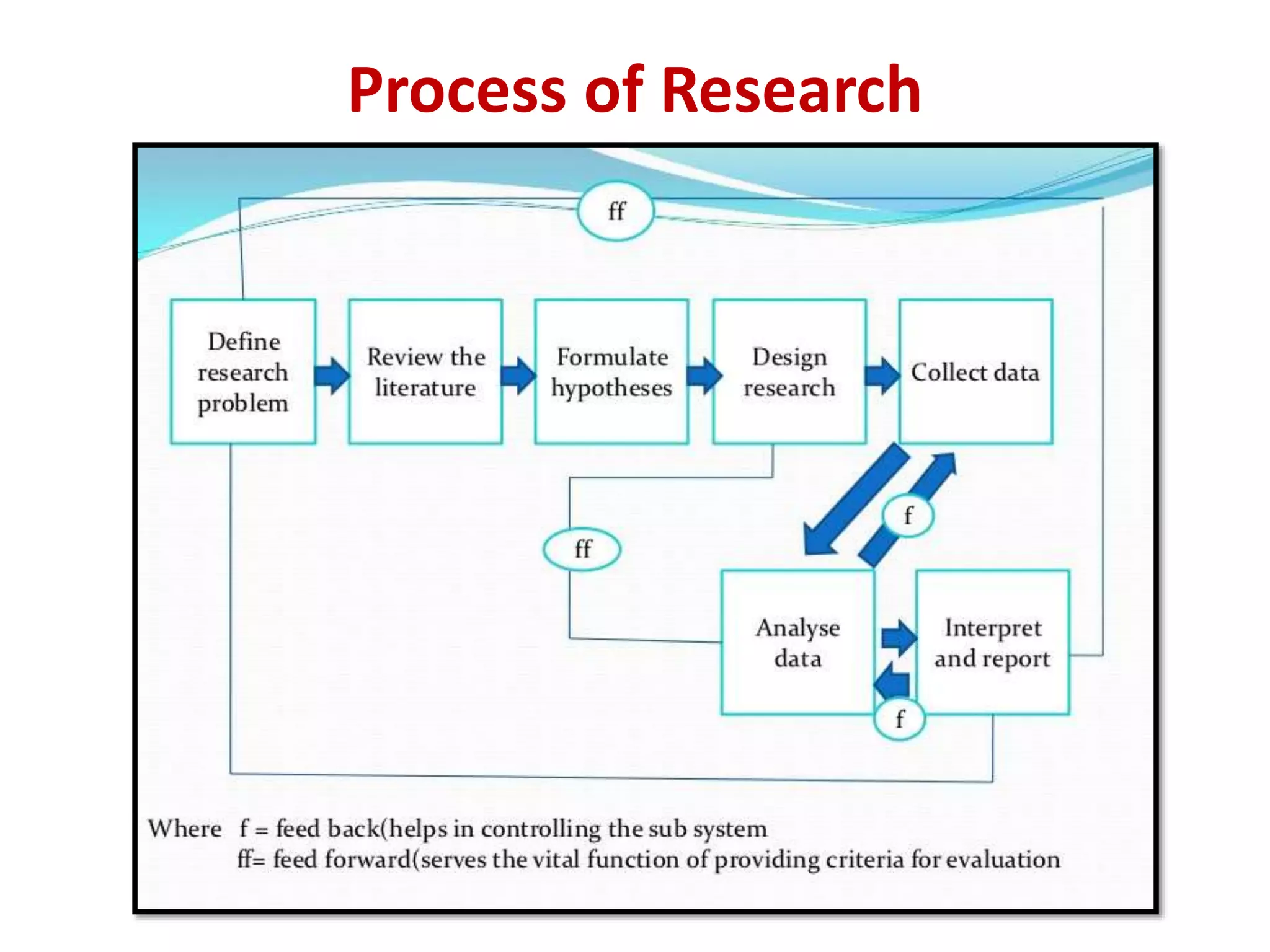 Process of Research

ff

Define research problem

Review the literature

Formulate hypotheses

Design research

Collect data

f

ff

Analyse data

Interpret and report

f

Where f = feed back(helps in controlling the sub system
ff= feed forward(serves the vital function of providing criteria for evaluation